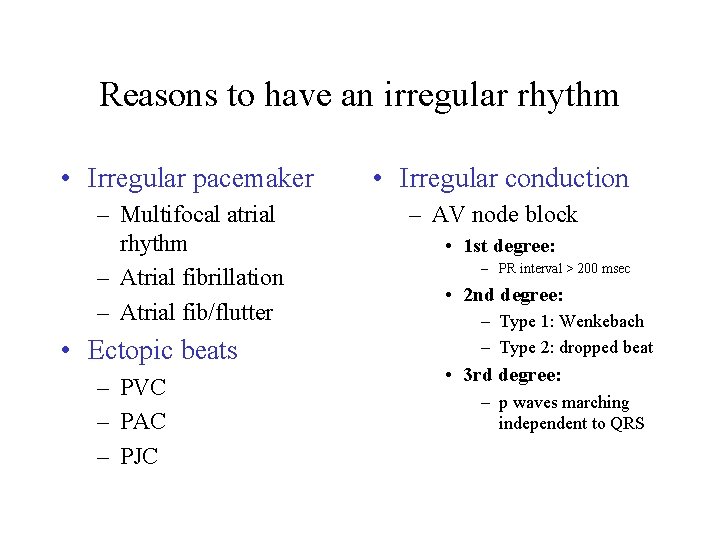 Reasons to have an irregular rhythm

• Irregular pacemaker
– Multifocal atrial rhythm
– Atrial fibrillation
– Atrial fib/flutter
• Ectopic beats
– PVC
– PAC
– PJC

• Irregular conduction
– AV node block
• 1st degree:
– PR interval > 200 msec
• 2nd degree:
– Type 1: Wenkebach
– Type 2: dropped beat
• 3rd degree:
– p waves marching independent to QRS